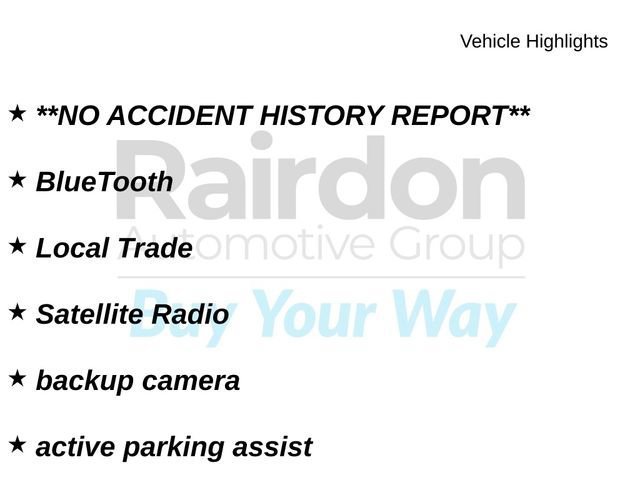 Vehicle Highlights

★ **NO ACCIDENT HISTORY REPORT**

★ BlueTooth

★ Local Trade

★ Satellite Radio

★ backup camera

★ active parking assist

Rairdon
Automotive Group
Buy Your Way